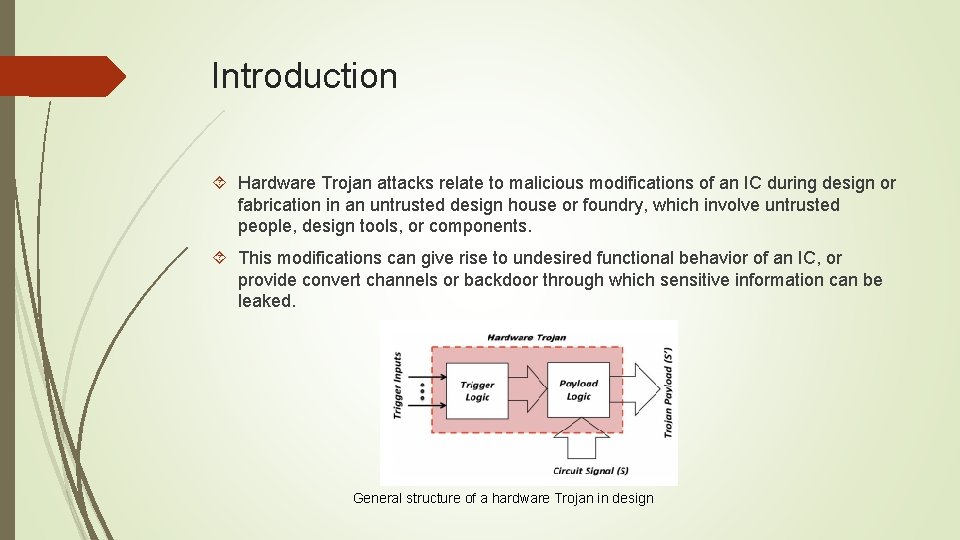 Introduction

Hardware Trojan attacks relate to malicious modifications of an IC during design or fabrication in an untrusted design house or foundry, which involve untrusted people, design tools, or components.

This modifications can give rise to undesired functional behavior of an IC, or provide convert channels or backdoor through which sensitive information can be leaked.

Hardware Trojan

Trigger Inputs

Trigger Logic

Payload Logic

Trojan Payload (S')

Circuit Signal (S)

General structure of a hardware Trojan in design